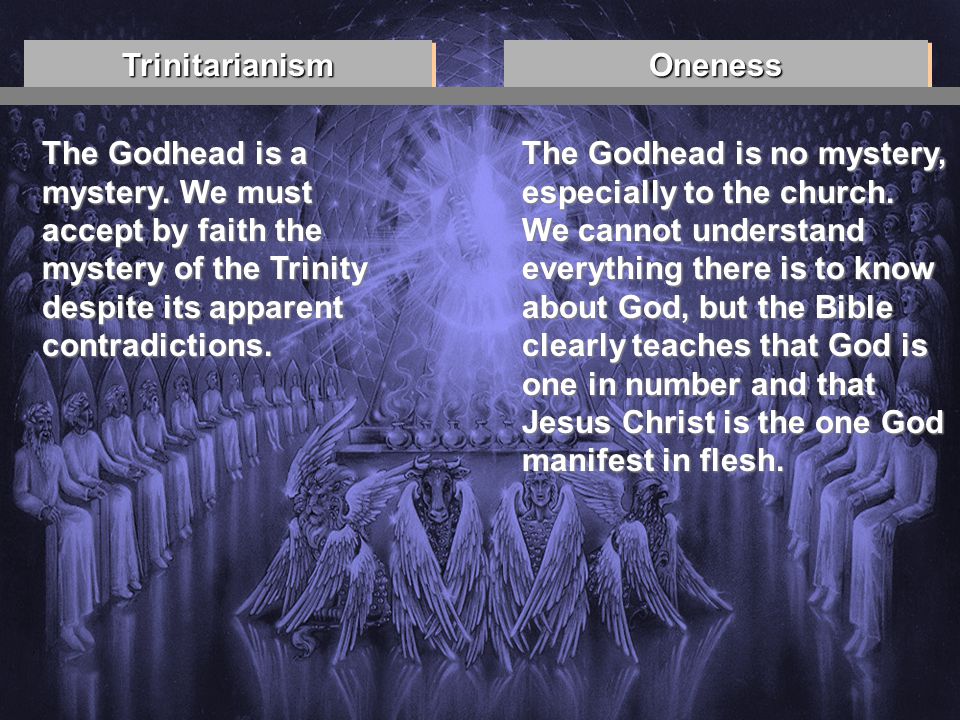 Trinitarianism

The Godhead is a mystery. We must accept by faith the mystery of the Trinity despite its apparent contradictions.

Oneness

The Godhead is no mystery, especially to the church. We cannot understand everything there is to know about God, but the Bible clearly teaches that God is one in number and that Jesus Christ is the one God manifest in flesh.